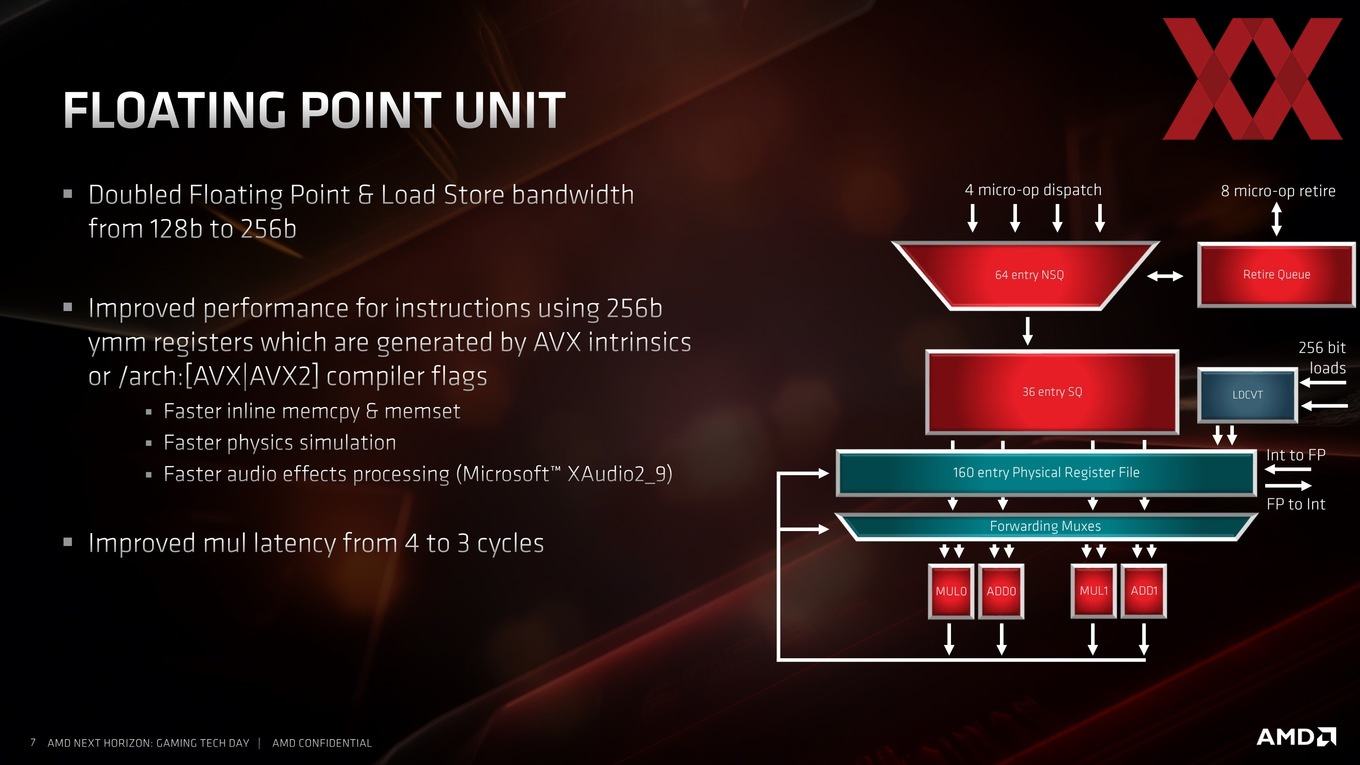 FLOATING POINT UNIT

▪ Doubled Floating Point & Load Store bandwidth from 128b to 256b

▪ Improved performance for instructions using 256b ymm registers which are generated by AVX intrinsics or /arch:[AVX|AVX2] compiler flags
▪ Faster inline memcpy & memset
▪ Faster physics simulation
▪ Faster audio effects processing (Microsoft™ XAudio2_9)

▪ Improved mul latency from 4 to 3 cycles

4 micro-op dispatch

8 micro-op retire

64 entry NSQ

Retire Queue

36 entry SQ

256 bit loads

LDCVT

160 entry Physical Register File

Int to FP

FP to Int

Forwarding Muxes

MUL0

ADD0

MUL1

ADD1

7 AMD NEXT HORIZON: GAMING TECH DAY | AMD CONFIDENTIAL

AMD